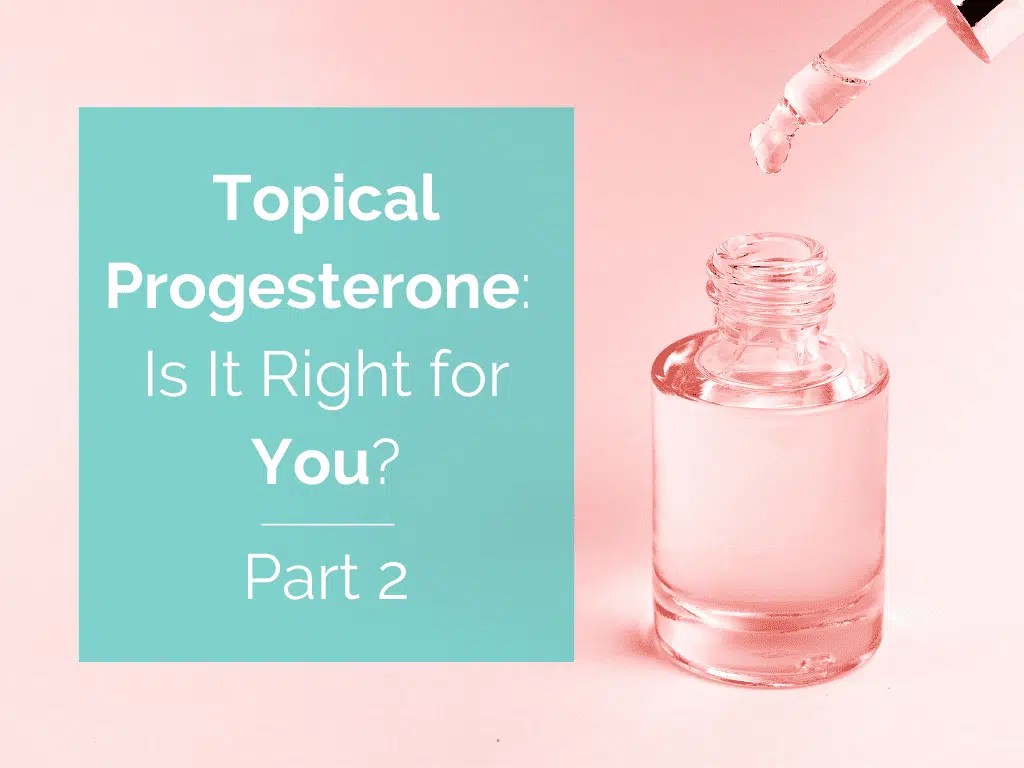 Topical Progesterone: Is It Right for You?

Part 2